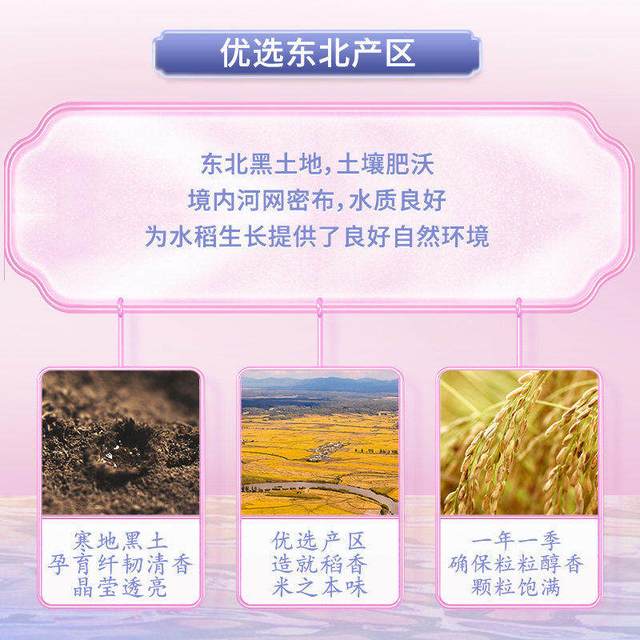 优选东北产区

东北黑土地,土壤肥沃
境内河网密布,水质良好
为水稻生长提供了良好自然环境

寒地黑土
孕育纤韧清香
晶莹透亮

优选产区
造就稻香
米之本味

一年一季
确保粒粒醇香
颗粒饱满